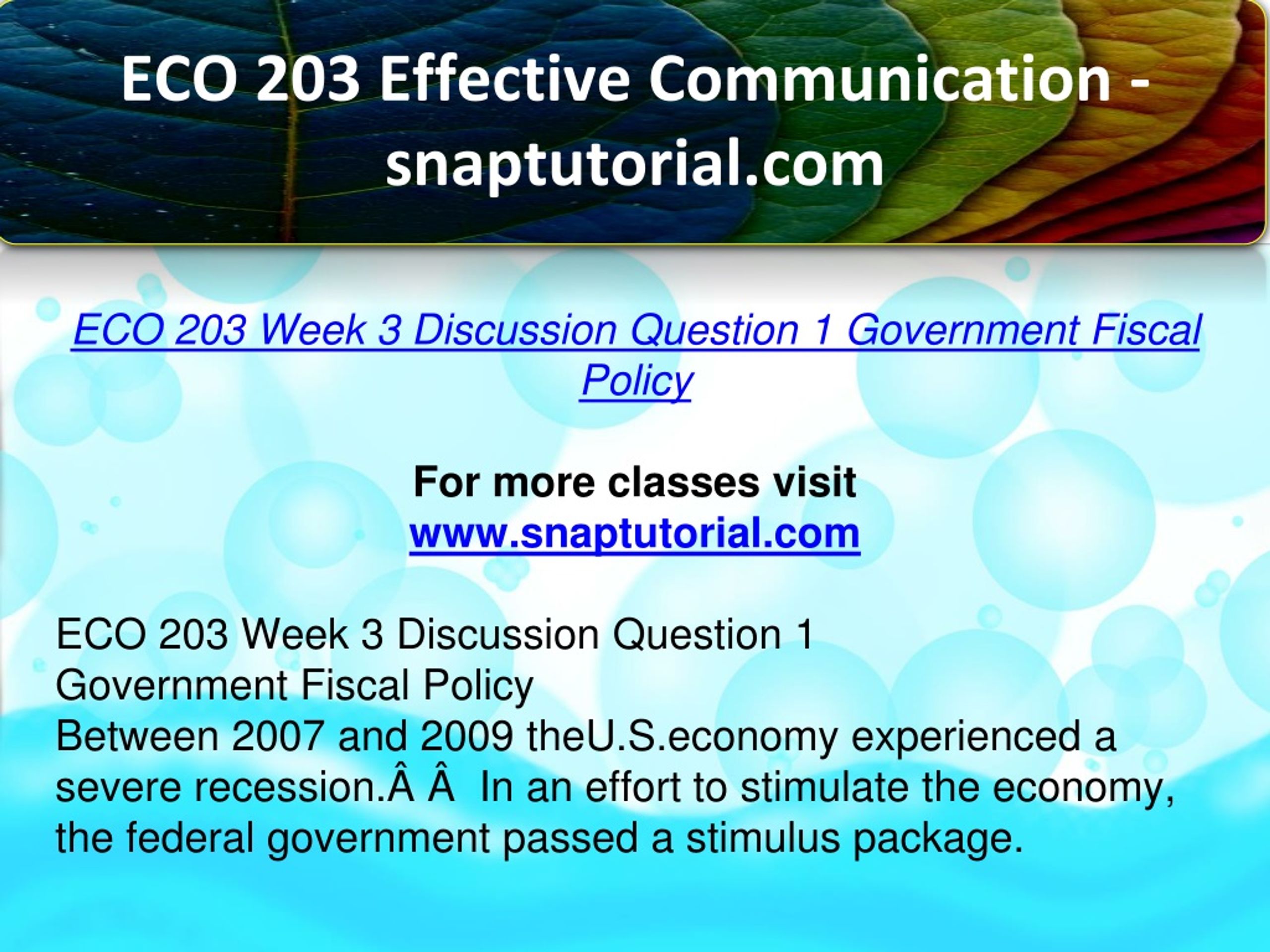 ECO 203 Effective Communication - snaptutorial.com

ECO 203 Week 3 Discussion Question 1 Government Fiscal Policy

For more classes visit
www.snaptutorial.com

ECO 203 Week 3 Discussion Question 1
Government Fiscal Policy
Between 2007 and 2009 theU.S.economy experienced a severe recession.Â Â  In an effort to stimulate the economy, the federal government passed a stimulus package.